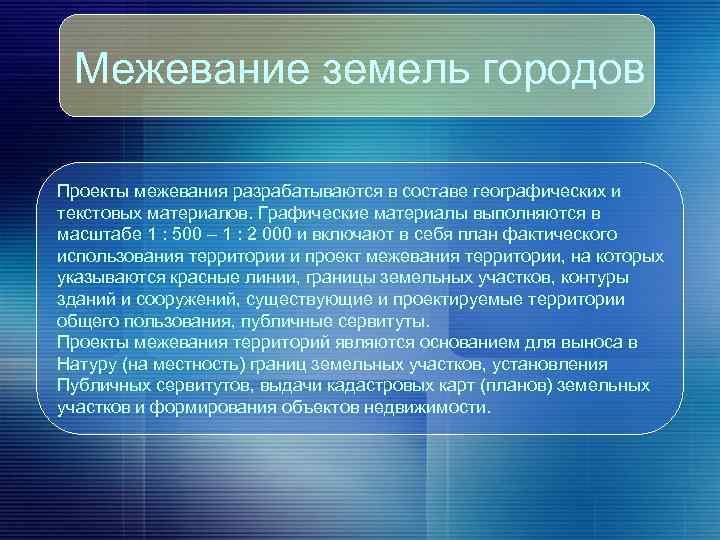 Межевание земель городов

Проекты межевания разрабатываются в составе географических и текстовых материалов. Графические материалы выполняются в масштабе 1 : 500 – 1 : 2 000 и включают в себя план фактического использования территории и проект межевания территории, на которых указываются красные линии, границы земельных участков, контуры зданий и сооружений, существующие и проектируемые территории общего пользования, публичные сервитуты.
Проекты межевания территорий являются основанием для выноса в Натуру (на местность) границ земельных участков, установления Публичных сервитутов, выдачи кадастровых карт (планов) земельных участков и формирования объектов недвижимости.